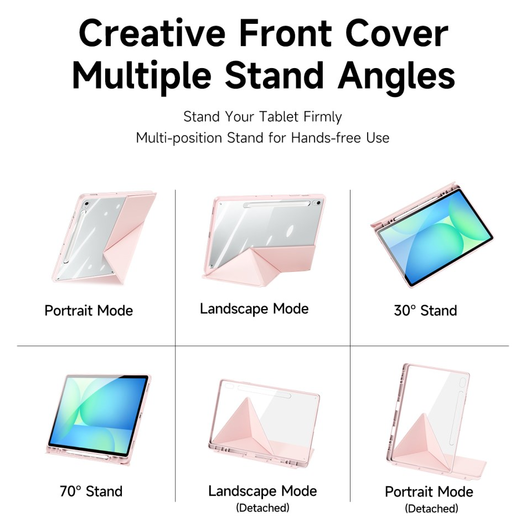 Creative Front Cover
Multiple Stand Angles

Stand Your Tablet Firmly
Multi-position Stand for Hands-free Use

Portrait Mode

Landscape Mode

30° Stand

70° Stand

Landscape Mode
(Detached)

Portrait Mode
(Detached)